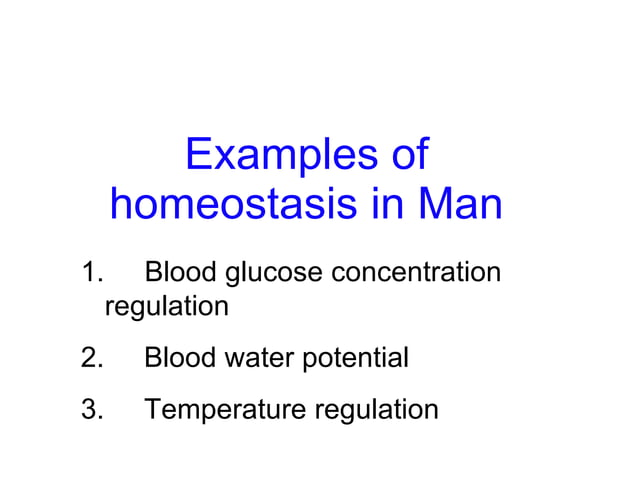 Examples of homeostasis in Man

1. Blood glucose concentration regulation

2. Blood water potential

3. Temperature regulation